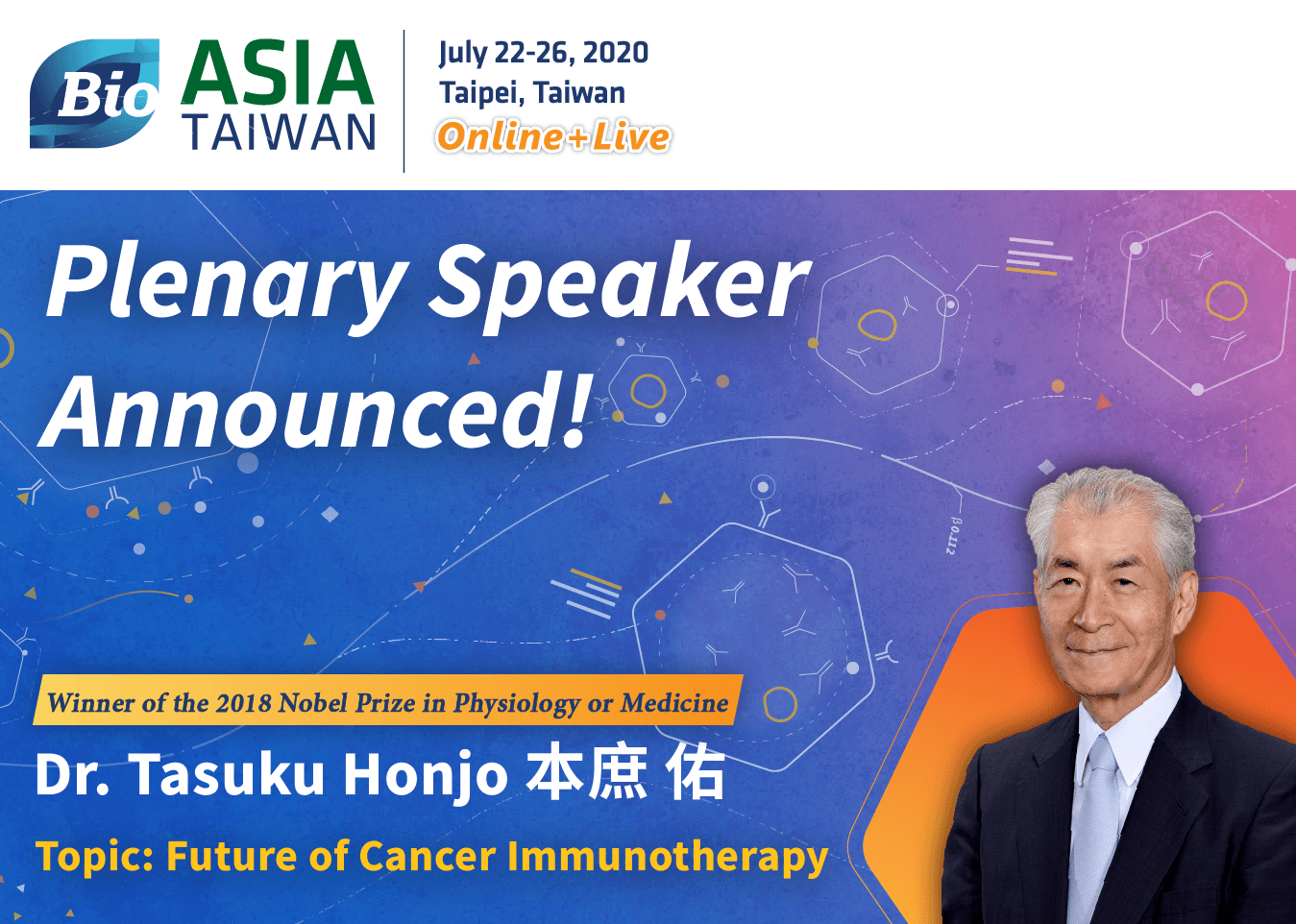 Bio ASIA TAIWAN

July 22-26, 2020
Taipei, Taiwan
Online+Live

Plenary Speaker Announced!

Winner of the 2018 Nobel Prize in Physiology or Medicine

Dr. Tasuku Honjo 本庶 佑

Topic: Future of Cancer Immunotherapy